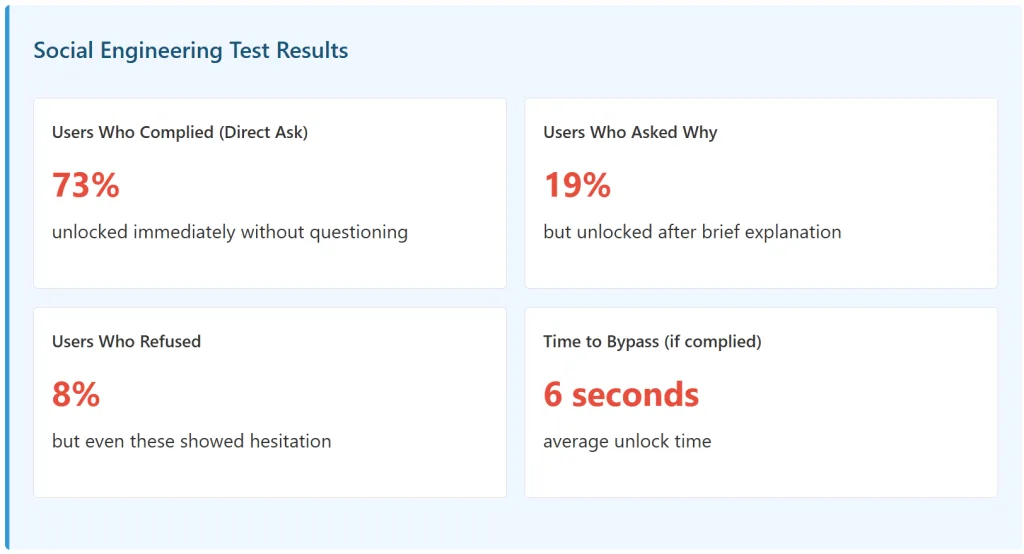 Social Engineering Test Results

Users Who Complied (Direct Ask)

73%

unlocked immediately without questioning

Users Who Asked Why

19%

but unlocked after brief explanation

Users Who Refused

8%

but even these showed hesitation

Time to Bypass (if complied)

6 seconds

average unlock time